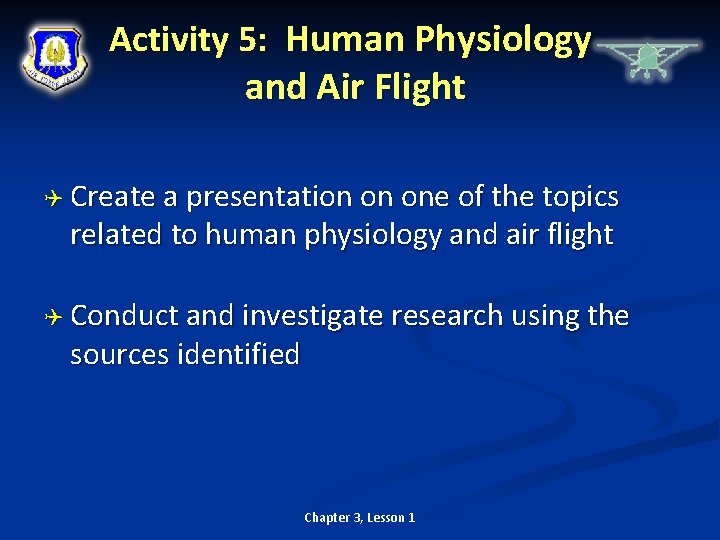 Activity 5: Human Physiology and Air Flight

Create a presentation on one of the topics related to human physiology and air flight

Conduct and investigate research using the sources identified

Chapter 3, Lesson 1